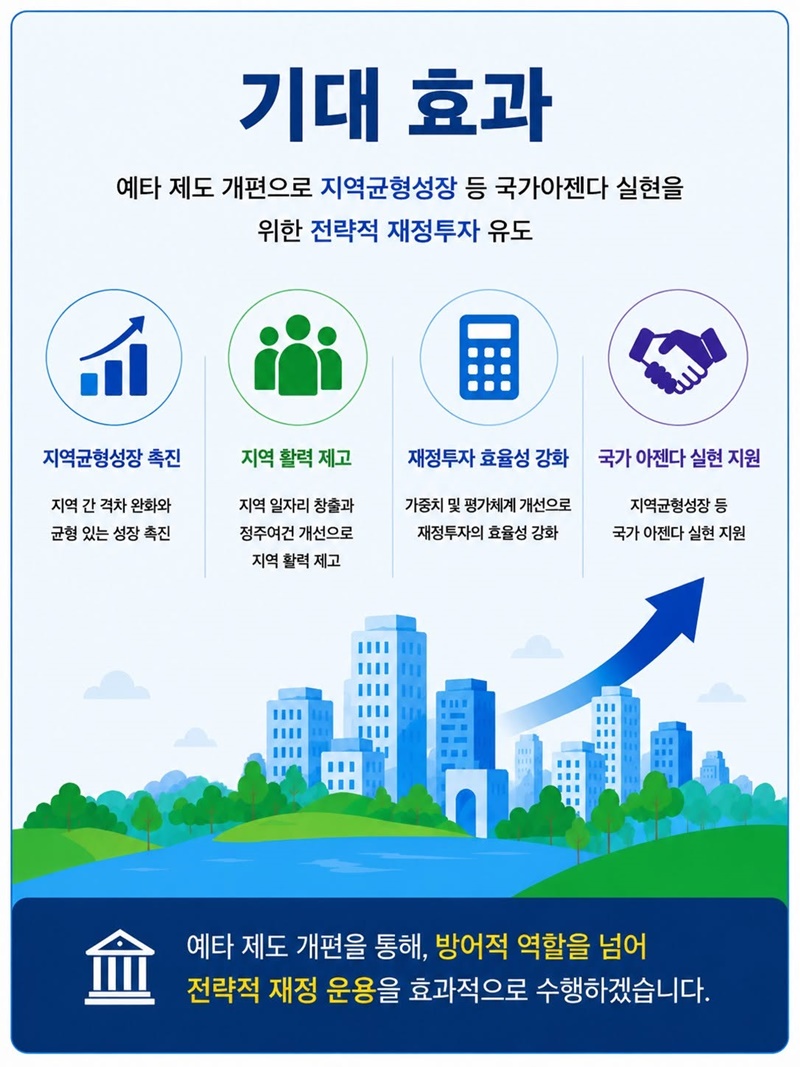 기대 효과

예타 제도 개편으로 지역균형성장 등 국가아젠다 실현을 위한 전략적 재정투자 유도

지역균형성장 촉진

지역 간 격차 완화와 균형 있는 성장 촉진

지역 활력 제고

지역 일자리 창출과 정주여건 개선으로 지역 활력 제고

재정투자 효율성 강화

가중치 및 평가체계 개선으로 재정투자의 효율성 강화

국가 아젠다 실현 지원

지역균형성장 등 국가 아젠다 실현 지원

예타 제도 개편을 통해, 방어적 역할을 넘어 전략적 재정 운용을 효과적으로 수행하겠습니다.